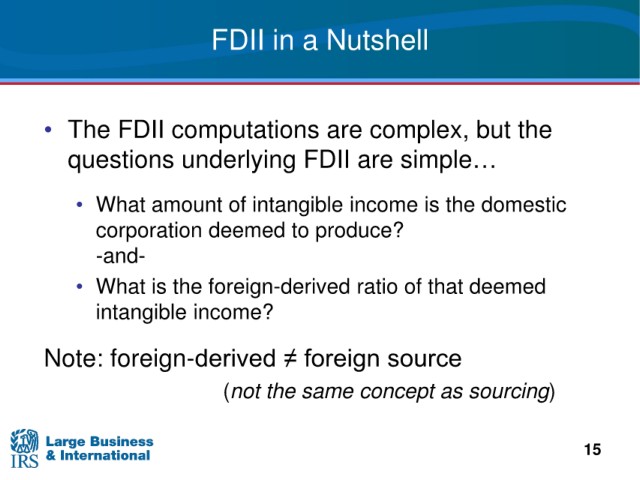 FDII in a Nutshell

• The FDII computations are complex, but the questions underlying FDII are simple…

• What amount of intangible income is the domestic corporation deemed to produce?
-and-

• What is the foreign-derived ratio of that deemed intangible income?

Note: foreign-derived ≠ foreign source
(not the same concept as sourcing)

IRS Large Business & International

15